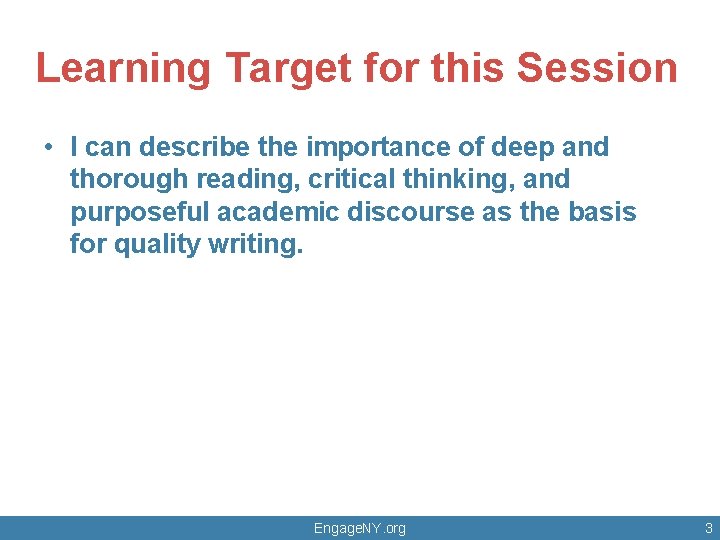 Learning Target for this Session

• I can describe the importance of deep and thorough reading, critical thinking, and purposeful academic discourse as the basis for quality writing.

EngageNY.org

3